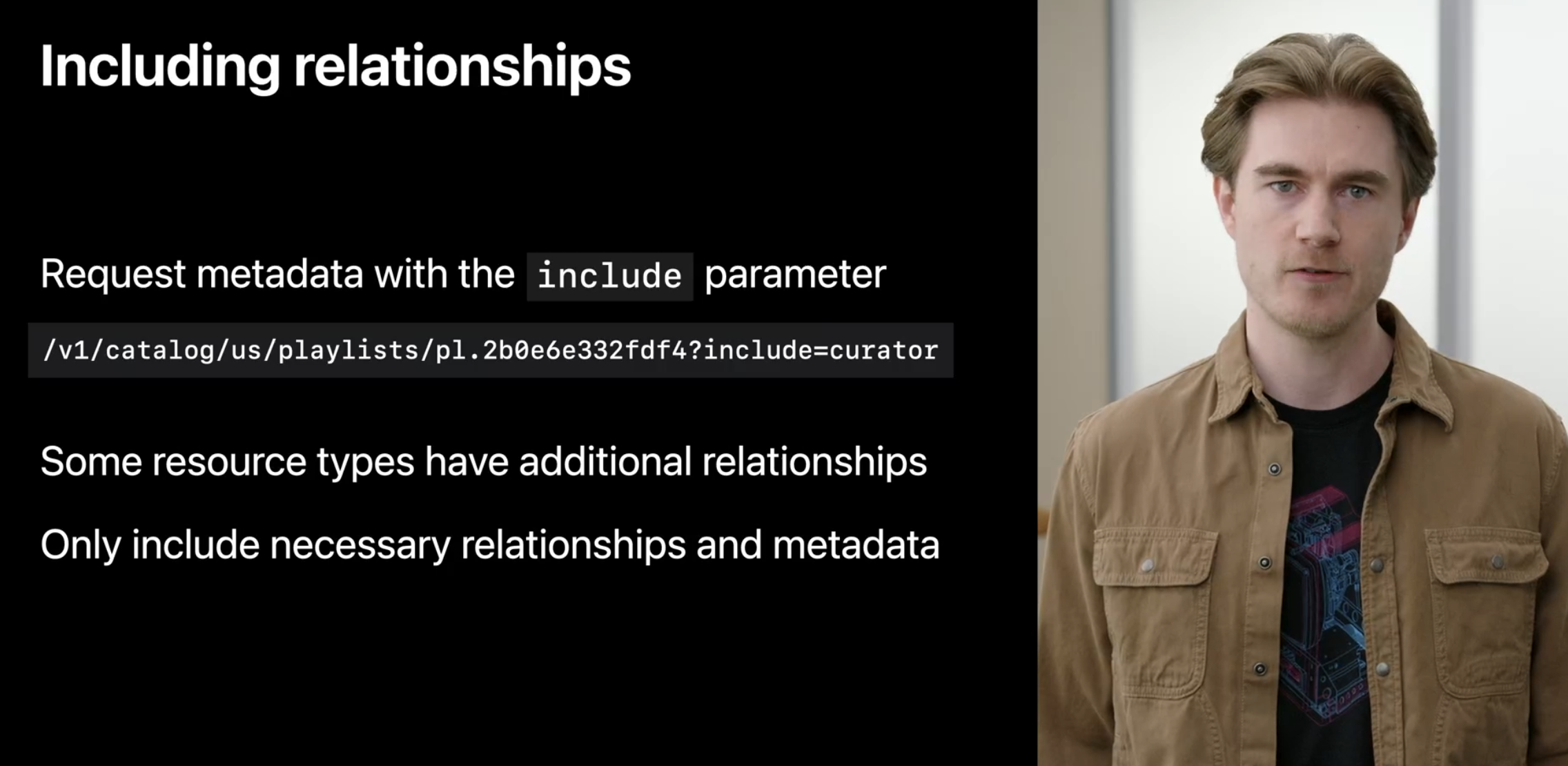 Including relationships

Request metadata with the include parameter

/v1/catalog/us/playlists/pl.2b0e6e332fdf4?include=curator

Some resource types have additional relationships

Only include necessary relationships and metadata